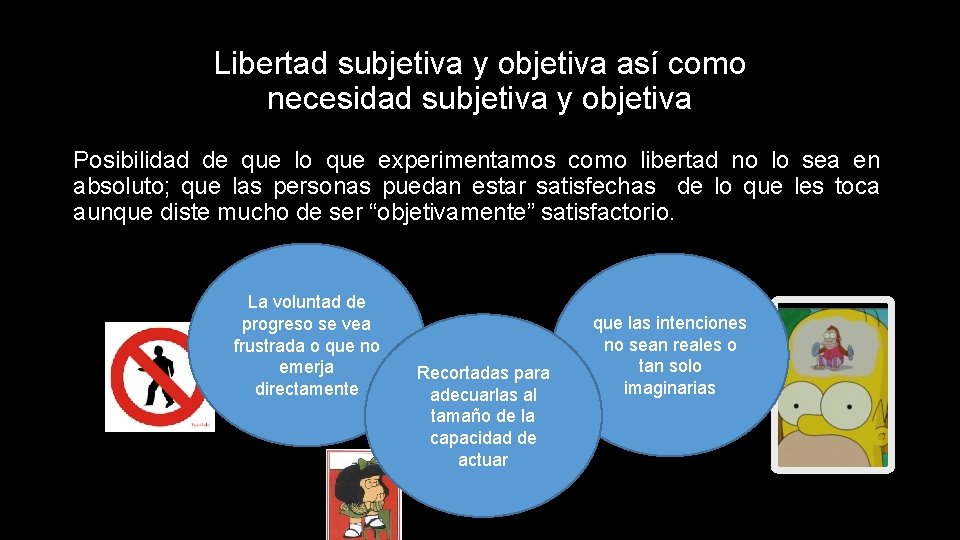 Libertad subjetiva y objetiva así como necesidad subjetiva y objetiva

Posibilidad de que lo que experimentamos como libertad no lo sea en absoluto; que las personas puedan estar satisfechas de lo que les toca aunque diste mucho de ser “objetivamente” satisfactorio.

La voluntad de progreso se vea frustrada o que no emerja directamente

Recortadas para adecuarlas al tamaño de la capacidad de actuar

que las intenciones no sean reales o tan solo imaginarias